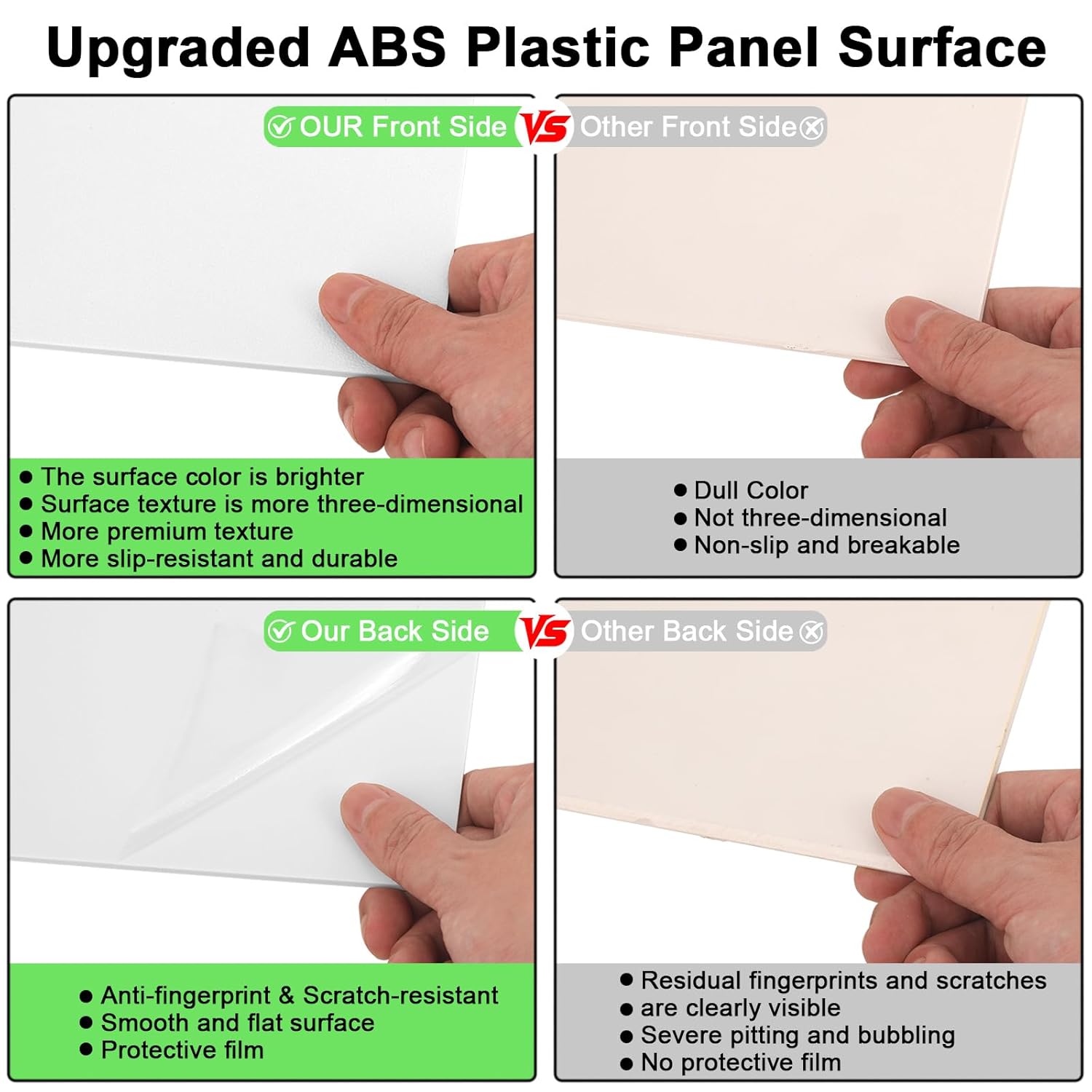 Upgraded ABS Plastic Panel Surface

OUR Front Side VS Other Front Side

● The surface color is brighter
● Surface texture is more three-dimensional
● More premium texture
● More slip-resistant and durable

● Dull Color
● Not three-dimensional
● Non-slip and breakable

Our Back Side VS Other Back Side

● Anti-fingerprint & Scratch-resistant
● Smooth and flat surface
● Protective film

● Residual fingerprints and scratches
● are clearly visible
● Severe pitting and bubbling
● No protective film